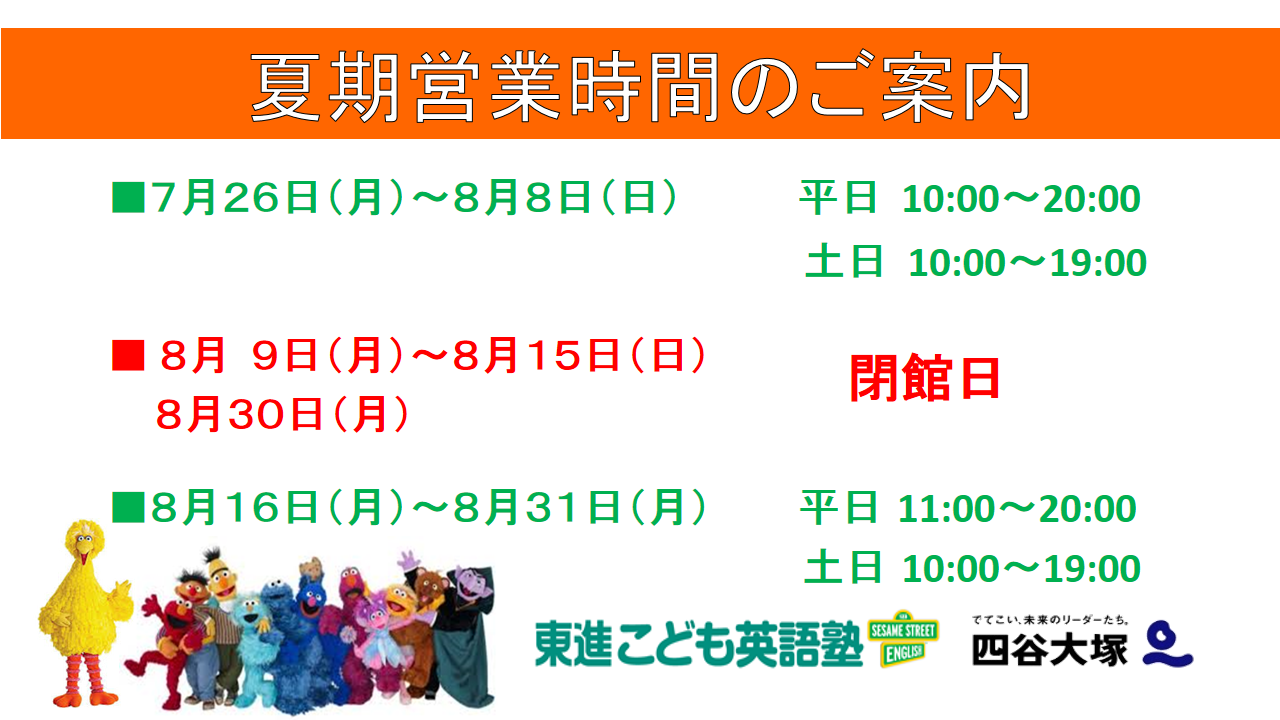 夏期営業時間のご案内

■7月26日（月）～8月8日（日）　平日 10:00～20:00
土日 10:00～19:00

■ 8月 9日（月）～8月15日（日）
8月30日（月）　閉館日

■8月16日（月）～8月31日（月）　平日 11:00～20:00
土日 10:00～19:00

東進こども英語塾 SESAME STREET ENGLISH

でてこい、未来のリーダーたち。
四谷大塚